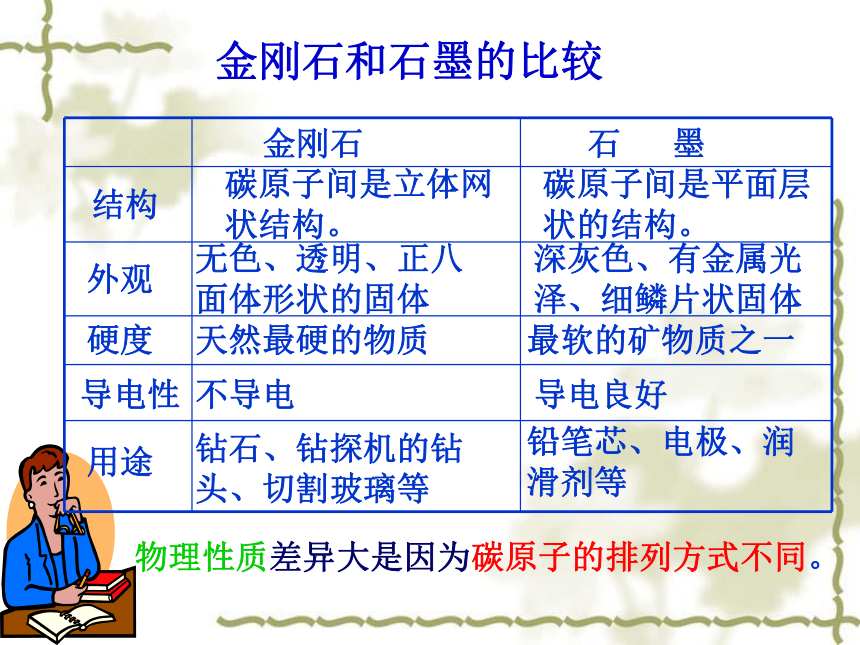 金刚石和石墨的比较

| | 金刚石 | 石　墨 |
|---|---|---|
| 结构 | 碳原子间是立体网状结构。 | 碳原子间是平面层状的结构。 |
| 外观 | 无色、透明、正八面体形状的固体 | 深灰色、有金属光泽、细鳞片状固体 |
| 硬度 | 天然最硬的物质 | 最软的矿物质之一 |
| 导电性 | 不导电 | 导电良好 |
| 用途 | 钻石、钻探机的钻头、切割玻璃等 | 铅笔芯、电极、润滑剂等 |

物理性质差异大是因为碳原子的排列方式不同。